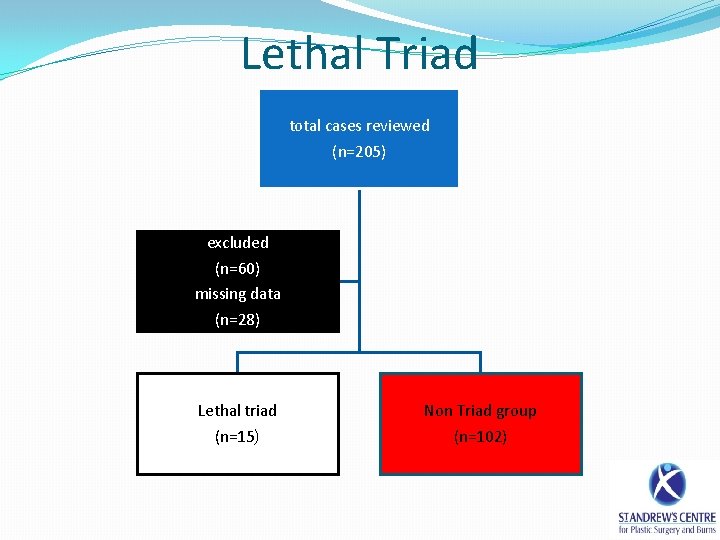 Lethal Triad

total cases reviewed
(n=205)

excluded
(n=60)
missing data
(n=28)

Lethal triad
(n=15)

Non Triad group
(n=102)

ST ANDREW'S CENTRE
for Plastic Surgery and Burns